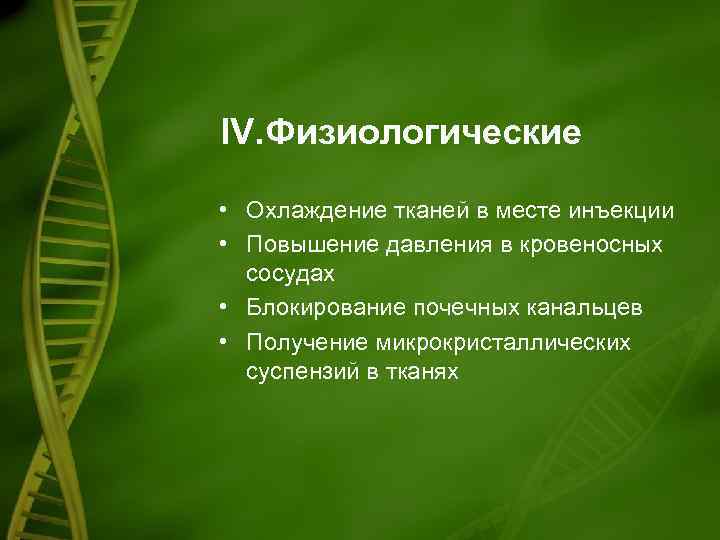 IV.Физиологические

• Охлаждение тканей в месте инъекции
• Повышение давления в кровеносных сосудах
• Блокирование почечных канальцев
• Получение микрокристаллических суспензий в тканях